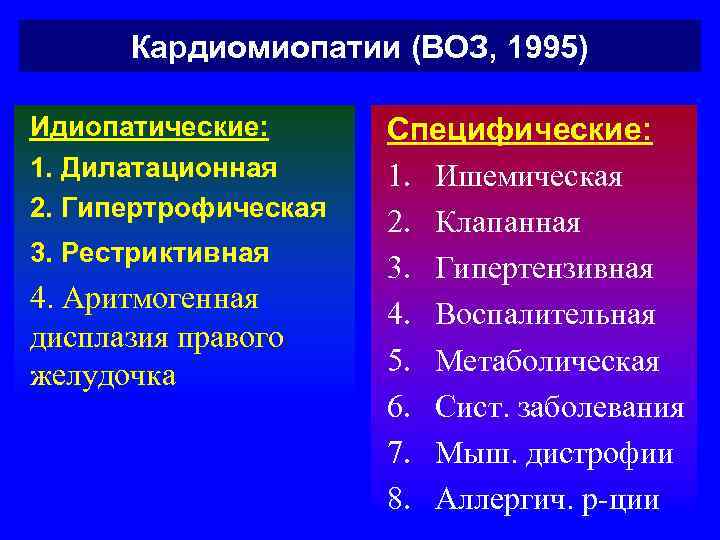 Кардиомиопатии (ВОЗ, 1995)

Идиопатические:
1. Дилатационная
2. Гипертрофическая
3. Рестриктивная
4. Аритмогенная дисплазия правого желудочка

Специфические:
1. Ишемическая
2. Клапанная
3. Гипертензивная
4. Воспалительная
5. Метаболическая
6. Сист. заболевания
7. Мыш. дистрофии
8. Аллергич. р-ции